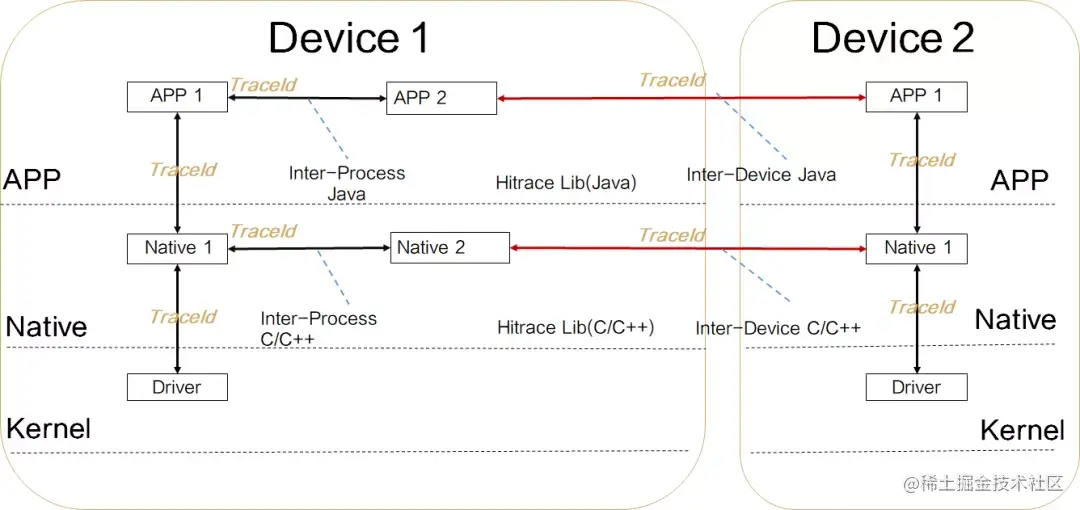 Device 1

Device 2

APP 1

TraceId

APP 2

TraceId

APP 1

TraceId

Inter-Process Java

Hitrace Lib(Java)

Inter-Device Java

TraceId

APP

APP

Native 1

TraceId

Native 2

TraceId

Native 1

TraceId

Inter-Process C/C++

Hitrace Lib(C/C++)

Inter-Device C/C++

TraceId

Native

Native

Driver

Driver

Kernel

Kernel

@稀土掘金技术社区